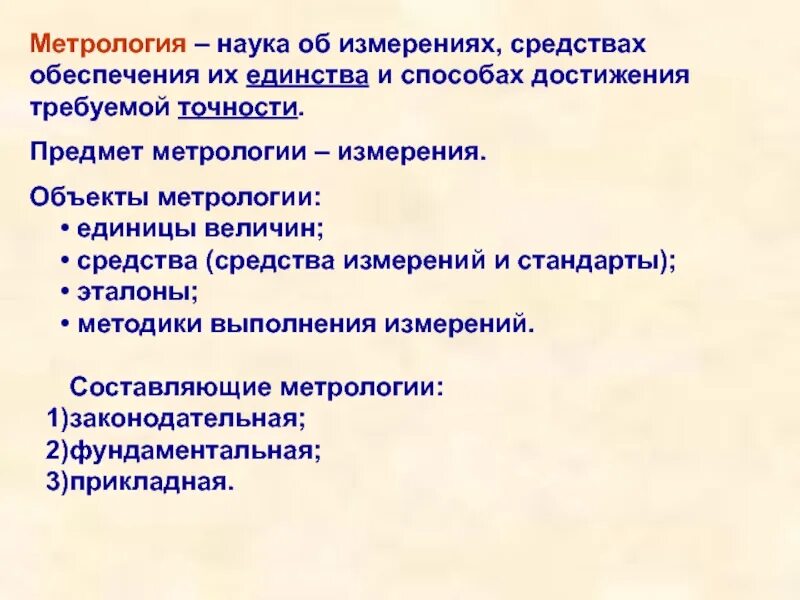 Метрология – наука об измерениях, средствах обеспечения их единства и способах достижения требуемой точности.

Предмет метрологии – измерения.

Объекты метрологии:
• единицы величин;
• средства (средства измерений и стандарты);
• эталоны;
• методики выполнения измерений.

Составляющие метрологии:
1)законодательная;
2)фундаментальная;
3)прикладная.